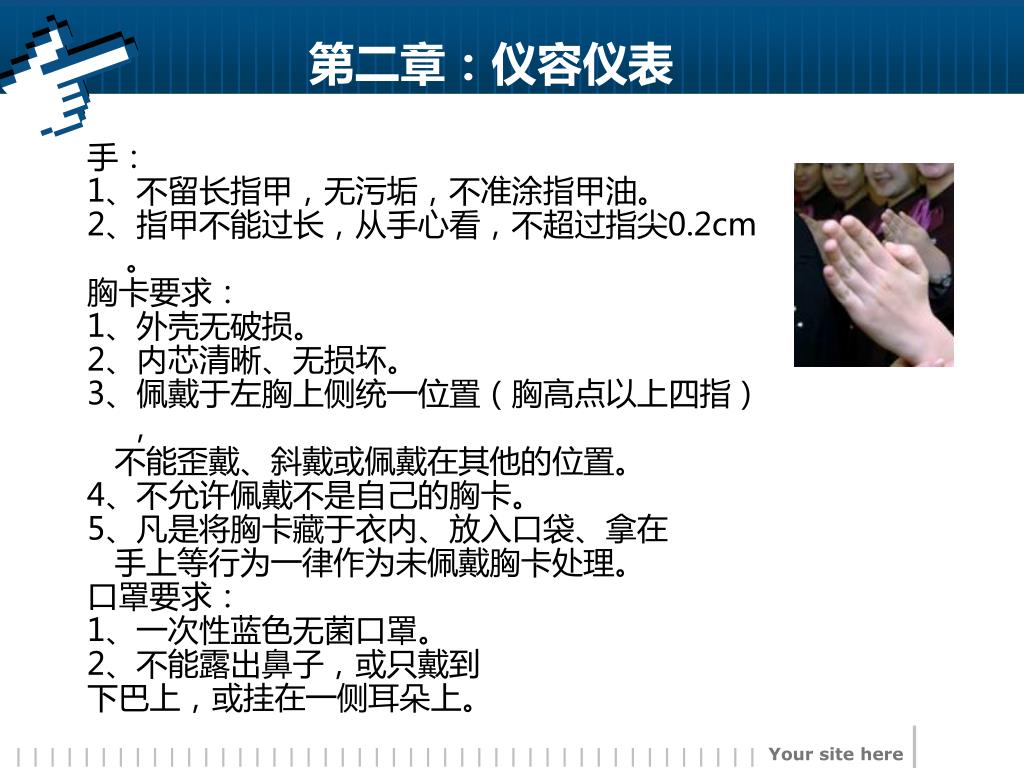 第二章：仪容仪表

手：
1、不留长指甲，无污垢，不准涂指甲油。
2、指甲不能过长，从手心看，不超过指尖0.2cm。
胸卡要求：
1、外壳无破损。
2、内芯清晰、无损坏。
3、佩戴于左胸上侧统一位置（胸高点以上四指），不能歪戴、斜戴或佩戴在其他的位置。
4、不允许佩戴不是自己的胸卡。
5、凡是将胸卡藏于衣内、放入口袋、拿在手上等行为一律作为未佩戴胸卡处理。
口罩要求：
1、一次性蓝色无菌口罩。
2、不能露出鼻子，或只戴到下巴上，或挂在一侧耳朵上。

Your site here